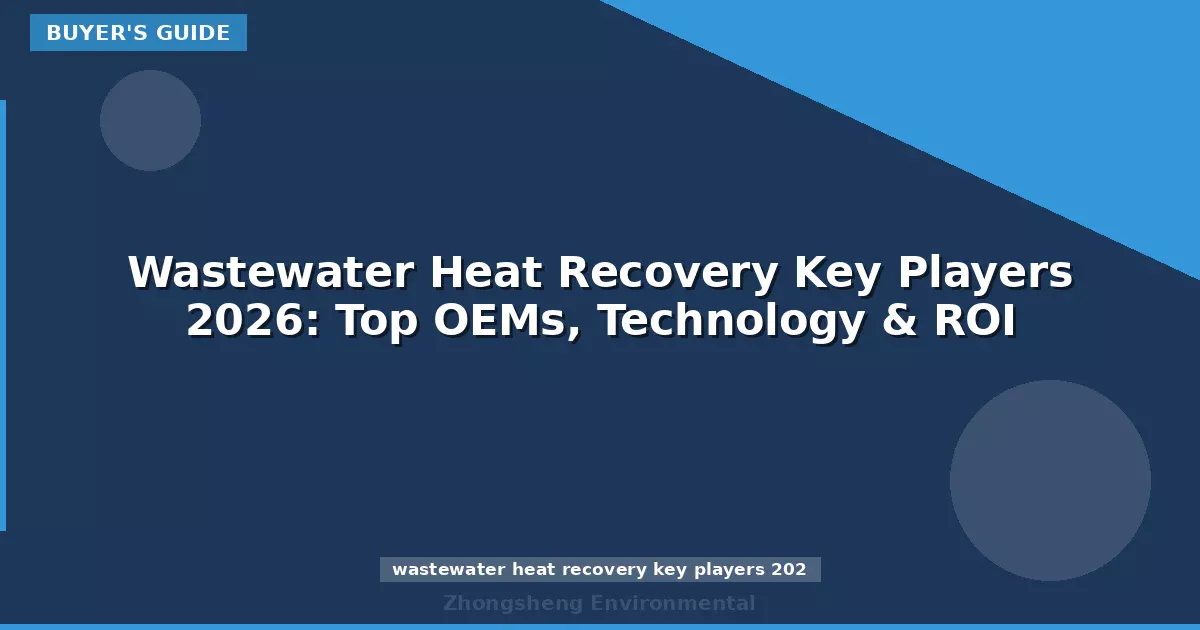 BUYER'S GUIDE

Wastewater Heat Recovery Key Players 2026: Top OEMs, Technology & ROI

wastewater heat recovery key players 202

Zhongsheng Environmental